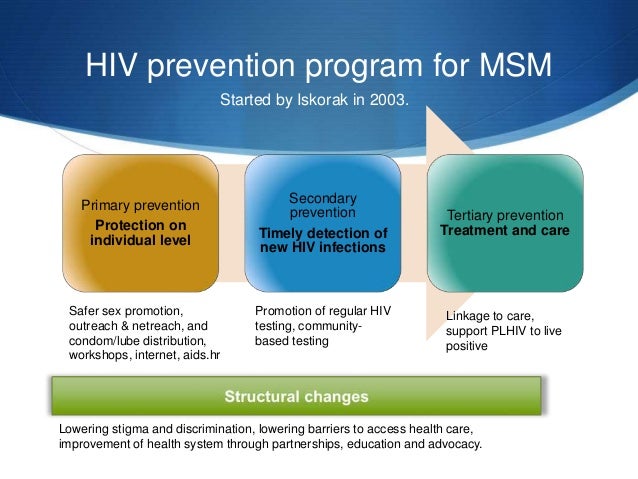 HIV prevention program for MSM

Started by Iskorak in 2003.

Primary prevention
Protection on individual level

Secondary prevention
Timely detection of new HIV infections

Tertiary prevention
Treatment and care

Safer sex promotion, outreach & netreach, and condom/lube distribution, workshops, internet, aids.hr

Promotion of regular HIV testing, community-based testing

Linkage to care, support PLHIV to live positive

Structural changes

Lowering stigma and discrimination, lowering barriers to access health care, improvement of health system through partnerships, education and advocacy.